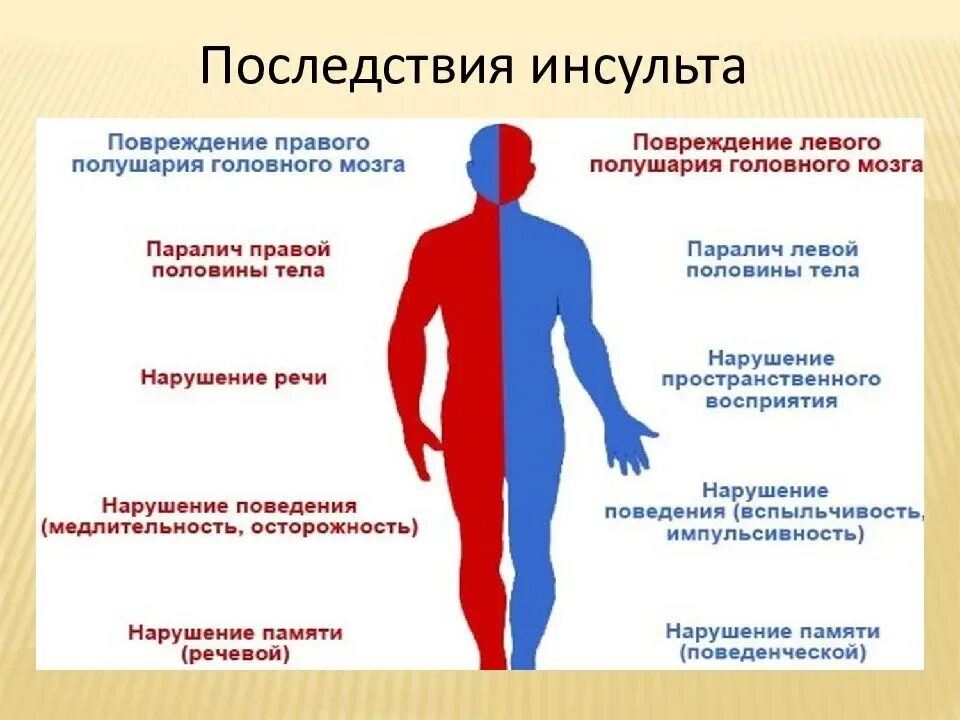 Последствия инсульта

Повреждение правого полушария головного мозга

Паралич правой половины тела

Нарушение речи

Нарушение поведения (медлительность, осторожность)

Нарушение памяти (речевой)

Повреждение левого полушария головного мозга

Паралич левой половины тела

Нарушение пространственного восприятия

Нарушение поведения (вспыльчивость, импульсивность)

Нарушение памяти (поведенческой)